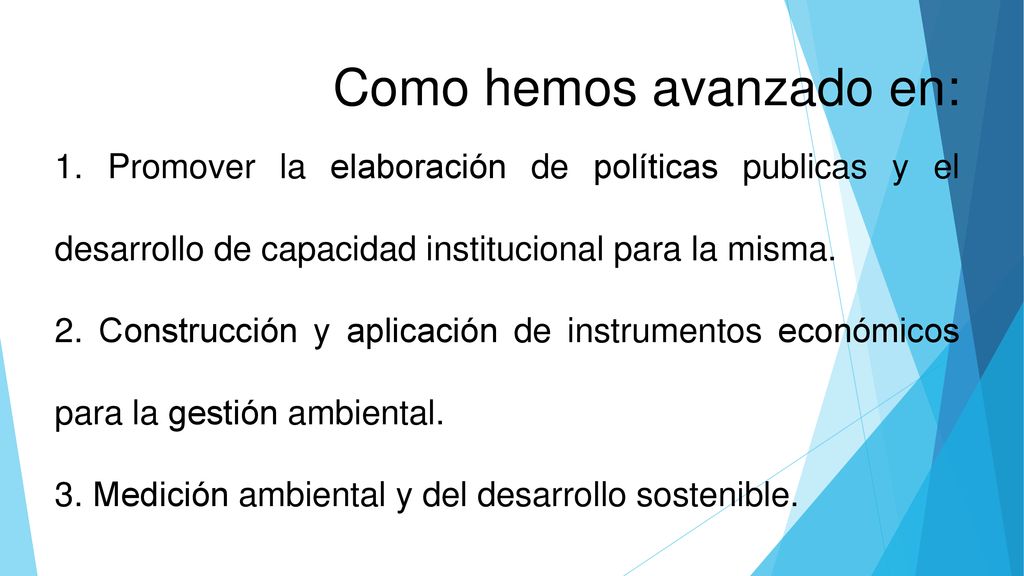 Como hemos avanzado en:

1. Promover la elaboración de políticas publicas y el desarrollo de capacidad institucional para la misma.

2. Construcción y aplicación de instrumentos económicos para la gestión ambiental.

3. Medición ambiental y del desarrollo sostenible.